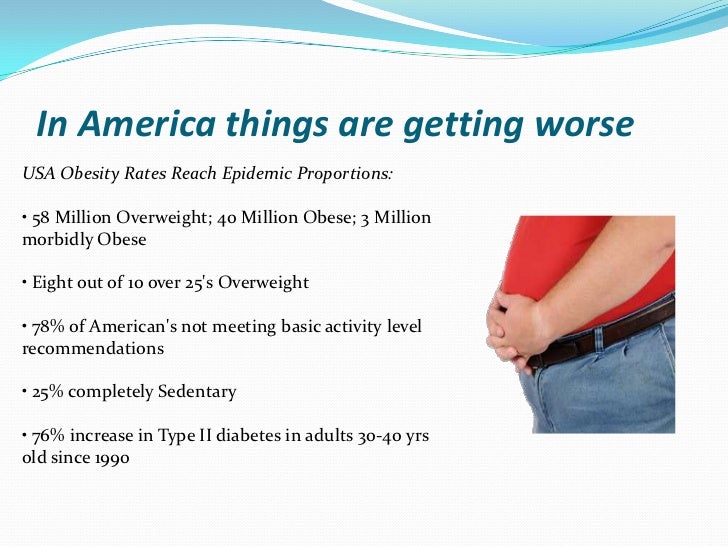 In America things are getting worse

USA Obesity Rates Reach Epidemic Proportions:

• 58 Million Overweight; 40 Million Obese; 3 Million morbidly Obese

• Eight out of 10 over 25's Overweight

• 78% of American's not meeting basic activity level recommendations

• 25% completely Sedentary

• 76% increase in Type II diabetes in adults 30-40 yrs old since 1990